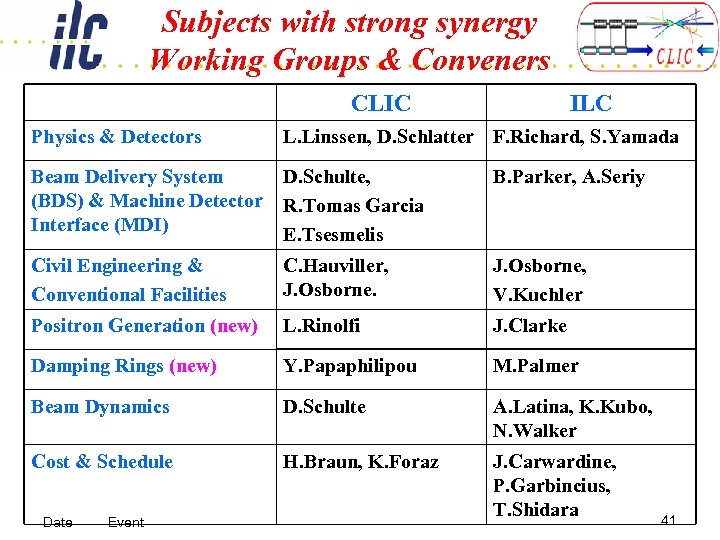 ilc

Subjects with strong synergy
Working Groups & Conveners

CLIC

| | CLIC | ILC |
|---|---|---|
| Physics & Detectors | L.Linssen, D.Schlatter | F.Richard, S.Yamada |
| Beam Delivery System (BDS) & Machine Detector Interface (MDI) | D.Schulte, R.Tomas Garcia E.Tsesmelis | B.Parker, A.Seriy |
| Civil Engineering & Conventional Facilities | C.Hauviller, J.Osborne. | J.Osborne, V.Kuchler |
| Positron Generation (new) | L.Rinolfi | J.Clarke |
| Damping Rings (new) | Y.Papaphilipou | M.Palmer |
| Beam Dynamics | D.Schulte | A.Latina, K.Kubo, N.Walker |
| Cost & Schedule | H.Braun, K.Foraz | J.Carwardine, P.Garbincius, T.Shidara |

Date Event

41